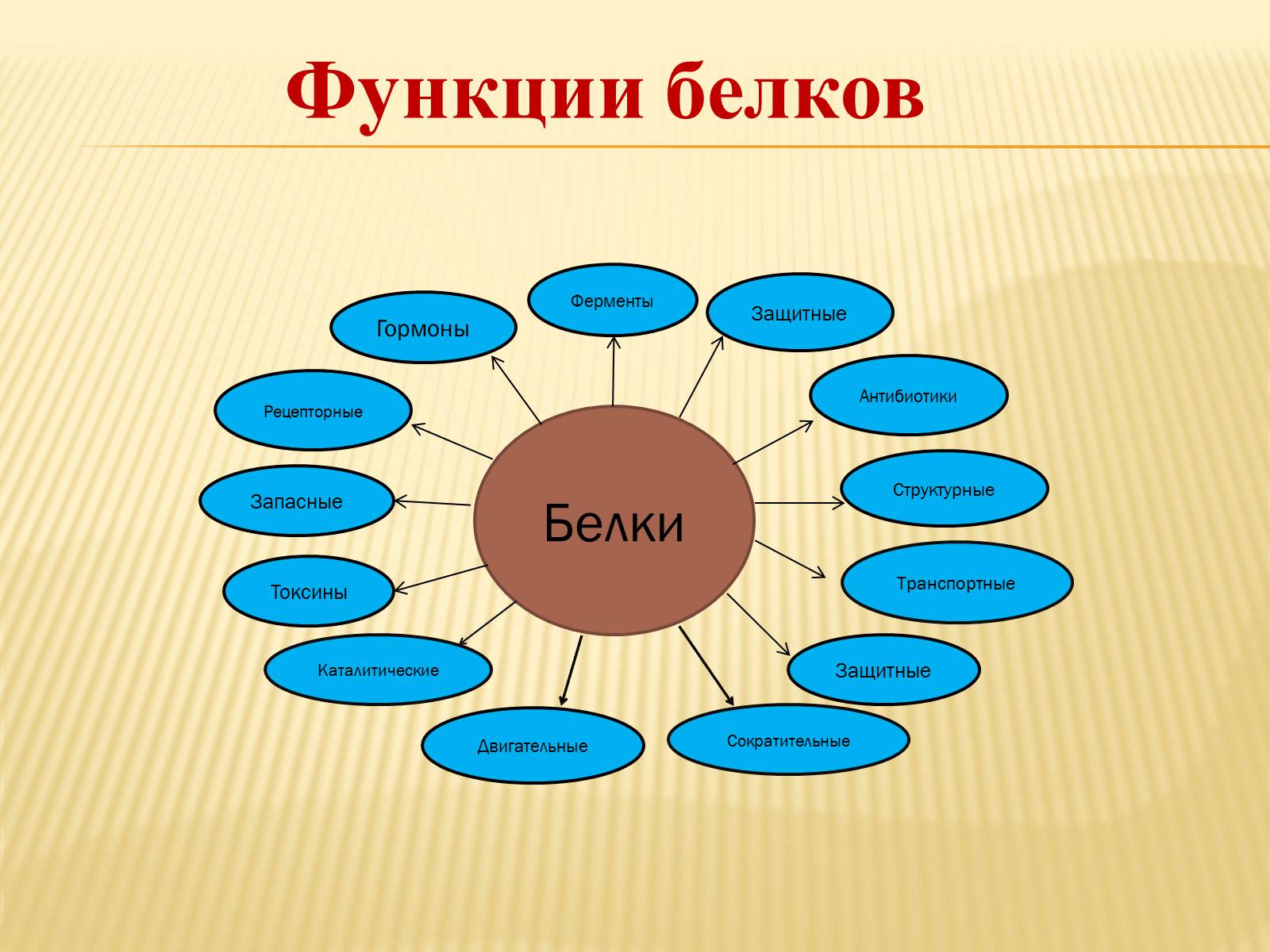 Функции белков

Белки

Ферменты

Защитные

Антибиотики

Структурные

Транспортные

Защитные

Сократительные

Двигательные

Каталитические

Токсины

Запасные

Рецепторные

Гормоны